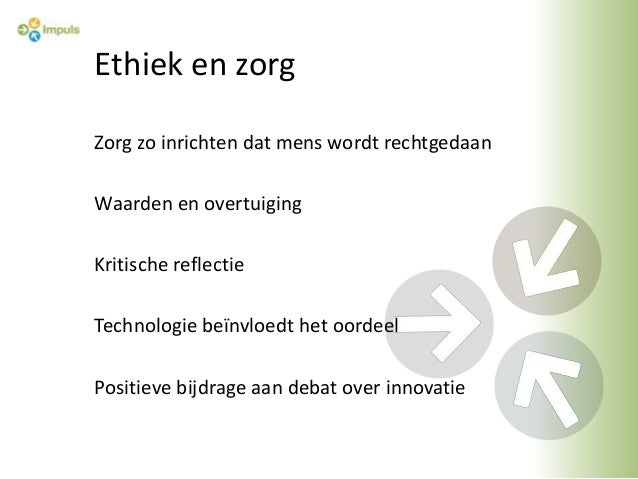 Impuls

Ethiek en zorg

Zorg zo inrichten dat mens wordt rechtgedaan

Waarden en overtuiging

Kritische reflectie

Technologie beïnvloedt het oordeel

Positieve bijdrage aan debat over innovatie